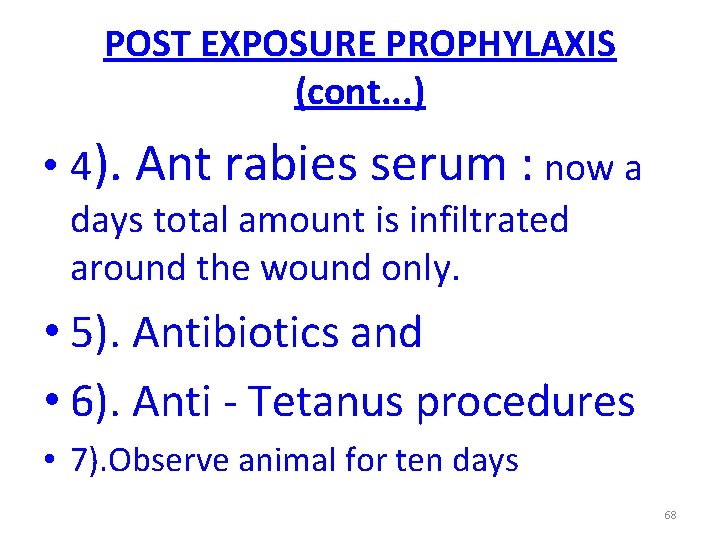 POST EXPOSURE PROPHYLAXIS (cont...)

• 4). Ant rabies serum : now a days total amount is infiltrated around the wound only.

• 5). Antibiotics and

• 6). Anti - Tetanus procedures

• 7).Observe animal for ten days

68